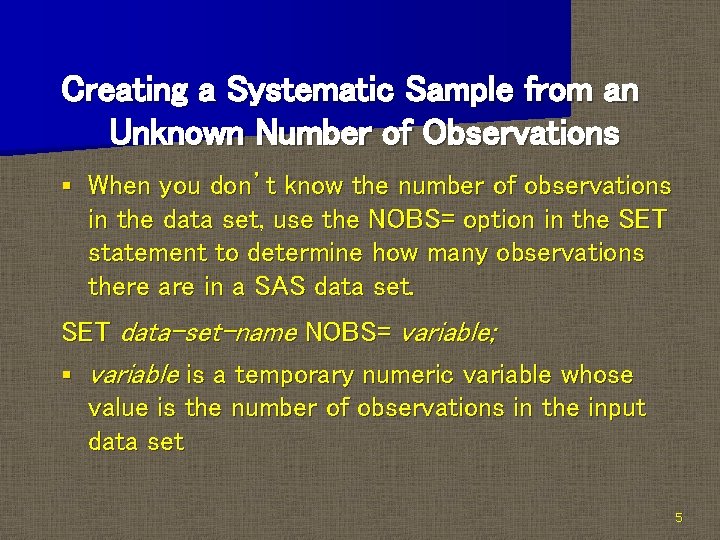 Creating a Systematic Sample from an Unknown Number of Observations

▪ When you don't know the number of observations in the data set, use the NOBS= option in the SET statement to determine how many observations there are in a SAS data set.

SET data-set-name NOBS= variable;

▪ variable is a temporary numeric variable whose value is the number of observations in the input data set

5